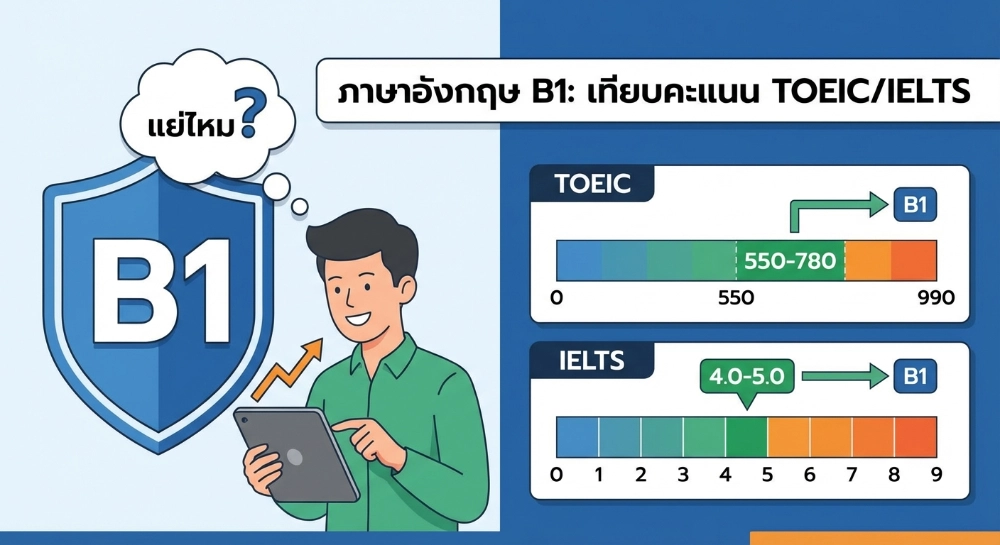 แย่ไหม?

B1

ภาษาอังกฤษ B1: เทียบคะแนน TOEIC/IELTS

TOEIC

B1

550-780

0

550

990

IELTS

4.0-5.0

B1

0 1 2 3 4 5 6 7 8 9